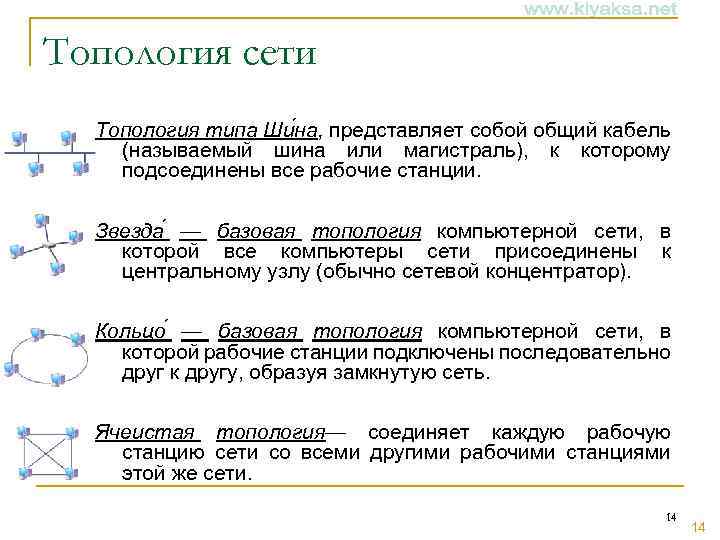 www.kiyaksa.net

Топология сети

Топология типа Ши́на, представляет собой общий кабель (называемый шина или магистраль), к которому подсоединены все рабочие станции.

Звезда́ — базовая топология компьютерной сети, в которой все компьютеры сети присоединены к центральному узлу (обычно сетевой концентратор).

Кольцо́ — базовая топология компьютерной сети, в которой рабочие станции подключены последовательно друг к другу, образуя замкнутую сеть.

Ячеистая топология— соединяет каждую рабочую станцию сети со всеми другими рабочими станциями этой же сети.

14

14